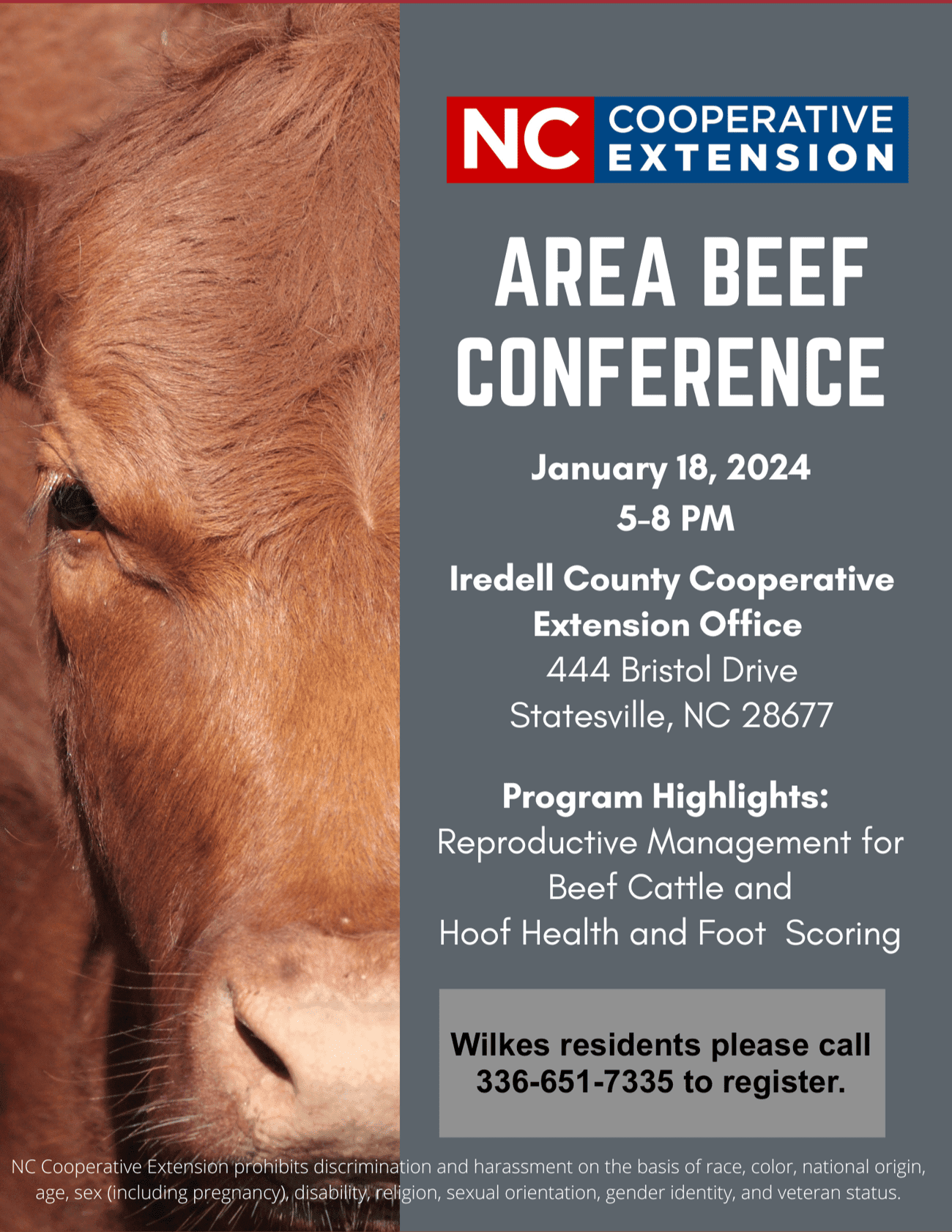 NC COOPERATIVE EXTENSION

AREA BEEF CONFERENCE

January 18, 2024
5-8 PM

Iredell County Cooperative Extension Office
444 Bristol Drive
Statesville, NC 28677

Program Highlights:
Reproductive Management for Beef Cattle and
Hoof Health and Foot Scoring

Wilkes residents please call 336-651-7335 to register.

NC Cooperative Extension prohibits discrimination and harassment on the basis of race, color, national origin, age, sex (including pregnancy), disability, religion, sexual orientation, gender identity, and veteran status.